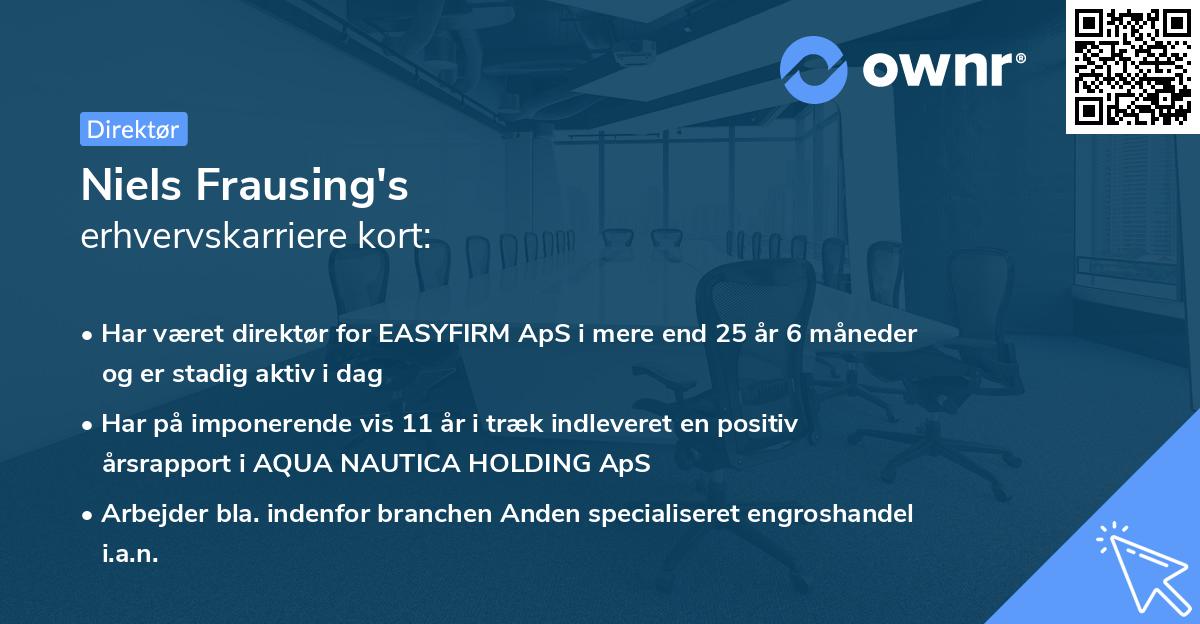 ownr®

Direktør

Niels Frausing's
erhvervskarriere kort:

• Har været direktør for EASYFIRM ApS i mere end 25 år 6 måneder og er stadig aktiv i dag

• Har på imponerende vis 11 år i træk indleveret en positiv årsrapport i AQUA NAUTICA HOLDING ApS

• Arbejder bla. indenfor branchen Anden specialiseret engroshandel i.a.n.